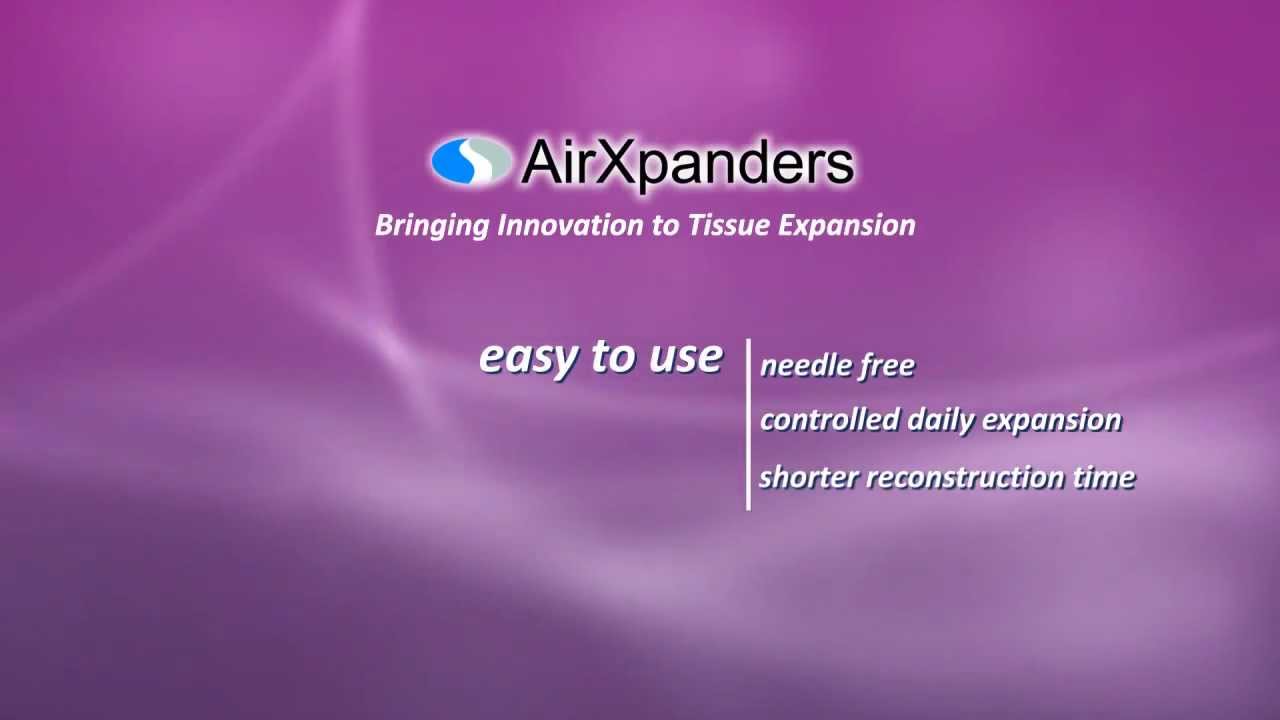 AirXpanders
Bringing Innovation to Tissue Expansion

easy to use

needle free
controlled daily expansion
shorter reconstruction time